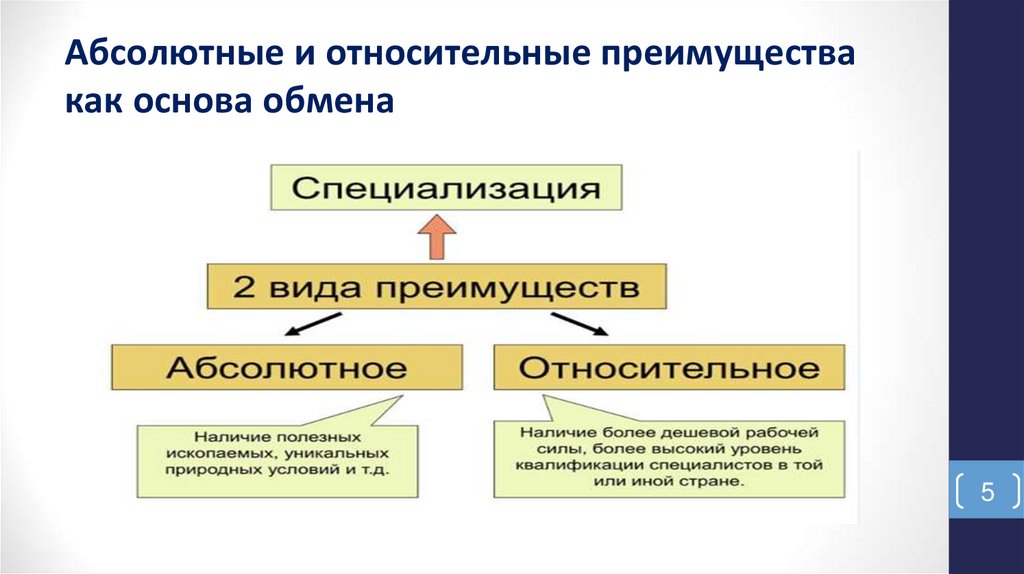 Абсолютные и относительные преимущества как основа обмена

Специализация

2 вида преимуществ

Абсолютное

Относительное

Наличие полезных ископаемых, уникальных природных условий и т.д.

Наличие более дешевой рабочей силы, более высокий уровень квалификации специалистов в той или иной стране.

5